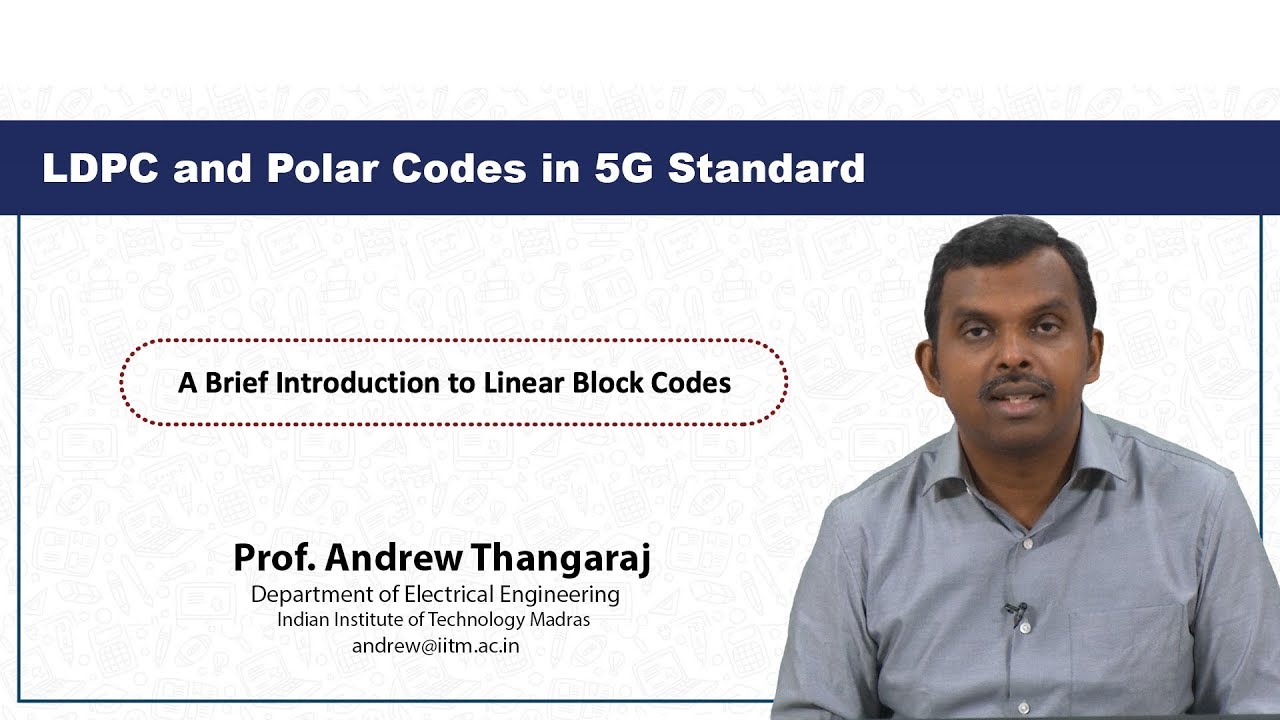 LDPC and Polar Codes in 5G Standard

A Brief Introduction to Linear Block Codes

Prof. Andrew Thangaraj
Department of Electrical Engineering
Indian Institute of Technology Madras
andrew@iitm.ac.in